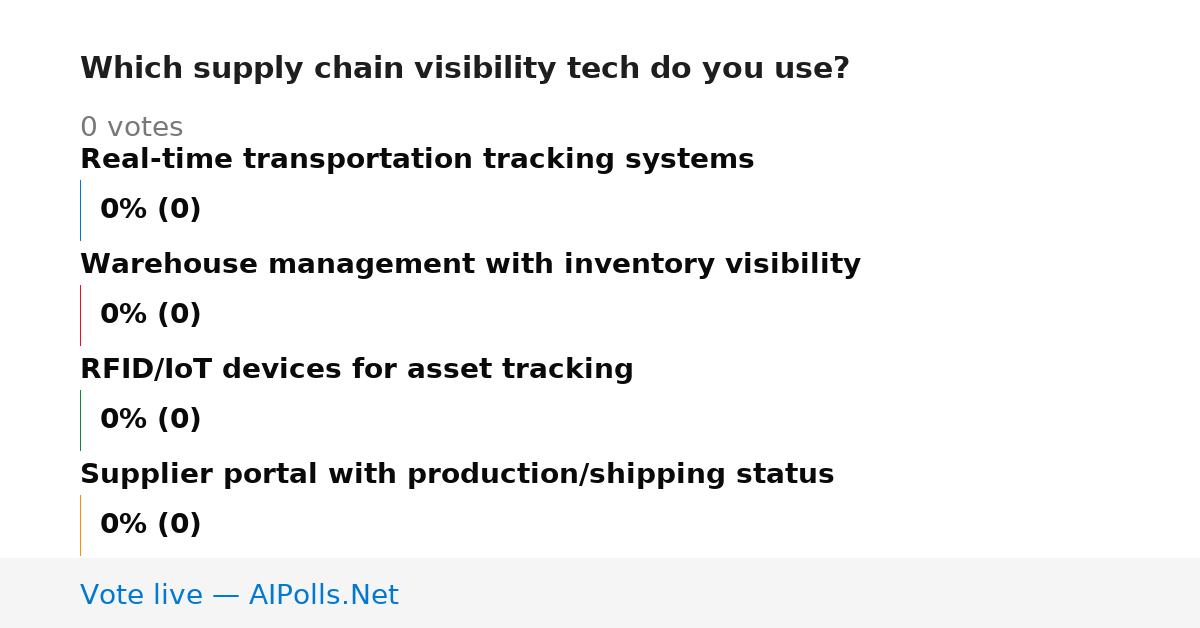 Which supply chain visibility tech do you use?

0 votes

Real-time transportation tracking systems

0% (0)

Warehouse management with inventory visibility

0% (0)

RFID/IoT devices for asset tracking

0% (0)

Supplier portal with production/shipping status

0% (0)

Vote live — AIPolls.Net